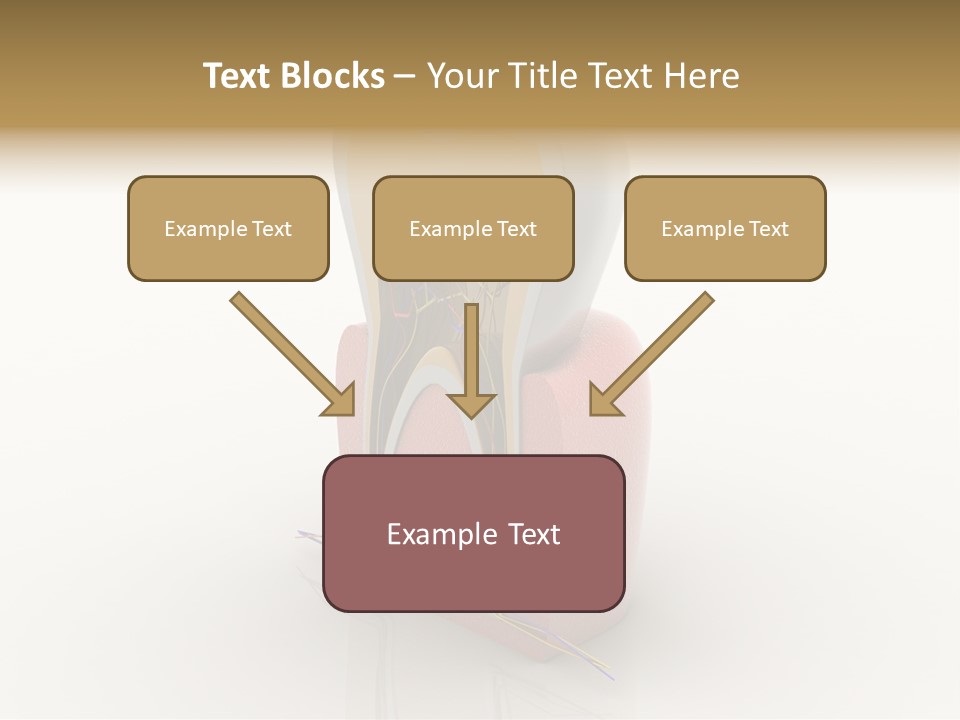 Text Blocks – Your Title Text Here

Example Text

Example Text

Example Text

Example Text